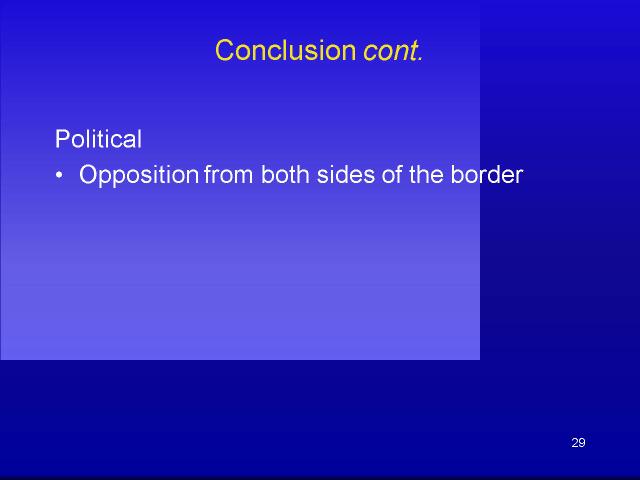 Conclusion cont.

Political

• Opposition from both sides of the border

29